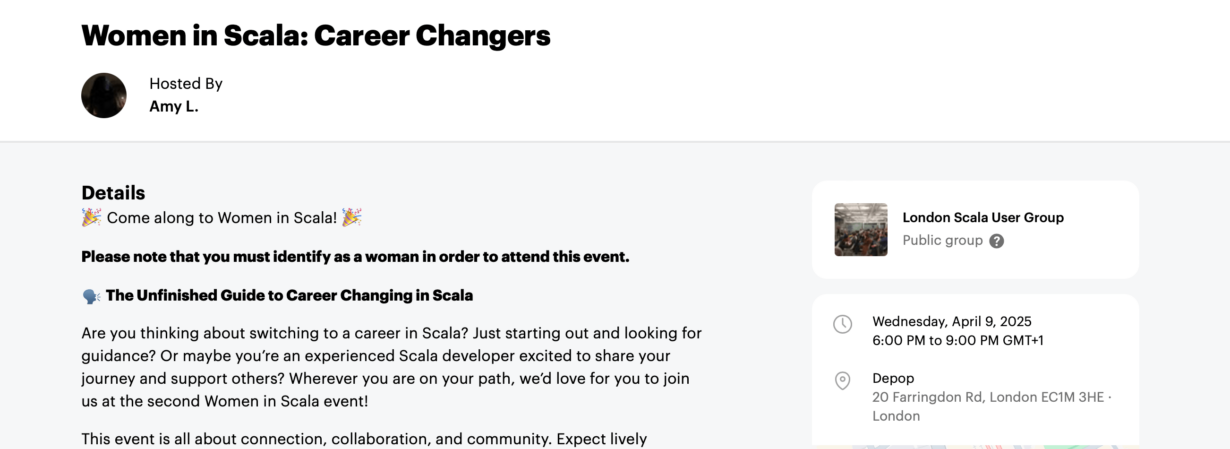 Women in Scala: Career Changers

Hosted By
Amy L.

Details
🎉 Come along to Women in Scala! 🎉

Please note that you must identify as a woman in order to attend this event.

🗣️ The Unfinished Guide to Career Changing in Scala

Are you thinking about switching to a career in Scala? Just starting out and looking for guidance? Or maybe you're an experienced Scala developer excited to share your journey and support others? Wherever you are on your path, we'd love for you to join us at the second Women in Scala event!

This event is all about connection, collaboration, and community. Expect lively

London Scala User Group
Public group ?

Wednesday, April 9, 2025
6:00 PM to 9:00 PM GMT+1

Depop
20 Farringdon Rd, London EC1M 3HE · London